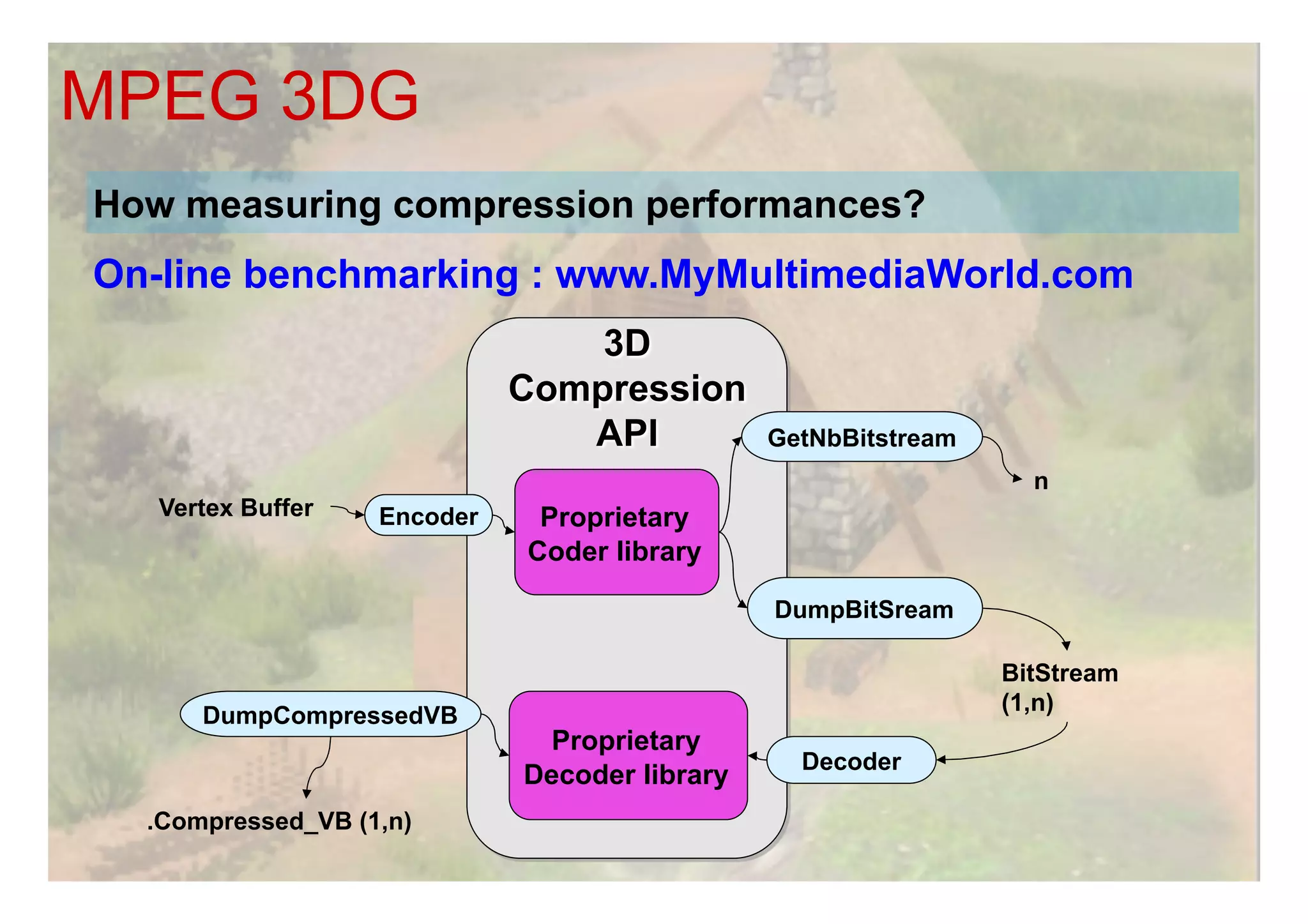 MPEG 3DG

How measuring compression performances?

On-line benchmarking : www.MyMultimediaWorld.com

3D Compression API

Vertex Buffer

Encoder

Proprietary Coder library

GetNbBitstream

n

DumpBitSream

BitStream (1,n)

Decoder

Proprietary Decoder library

DumpCompressedVB

.Compressed_VB (1,n)